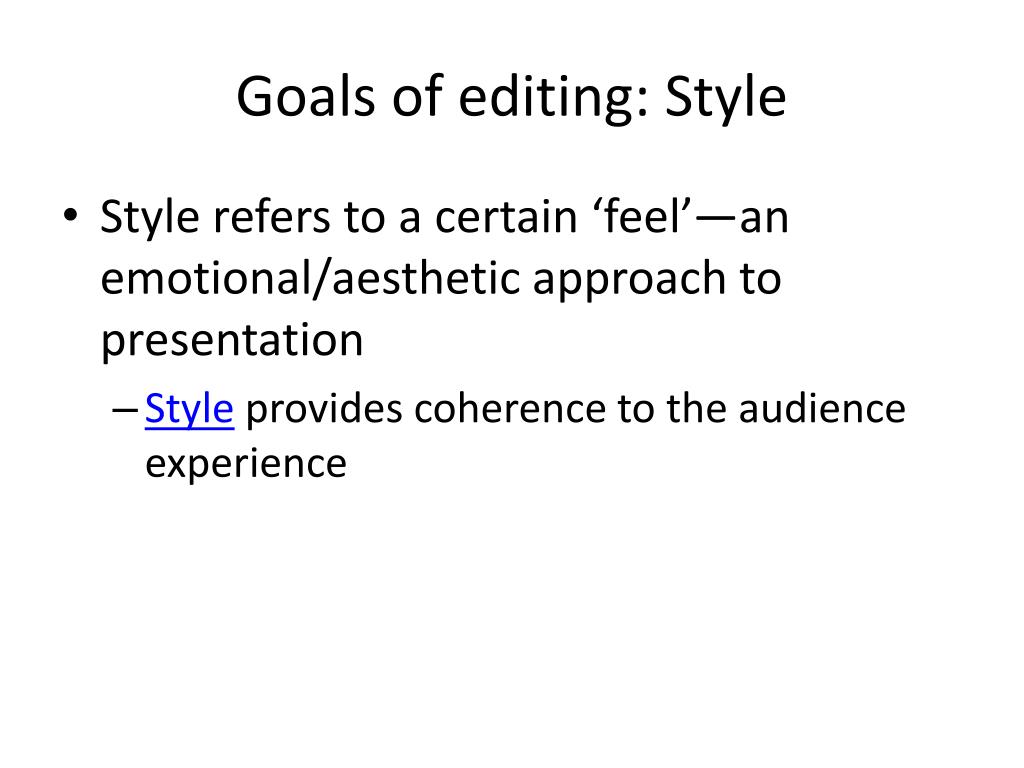 Goals of editing: Style

• Style refers to a certain ‘feel’—an emotional/aesthetic approach to presentation

– Style provides coherence to the audience experience